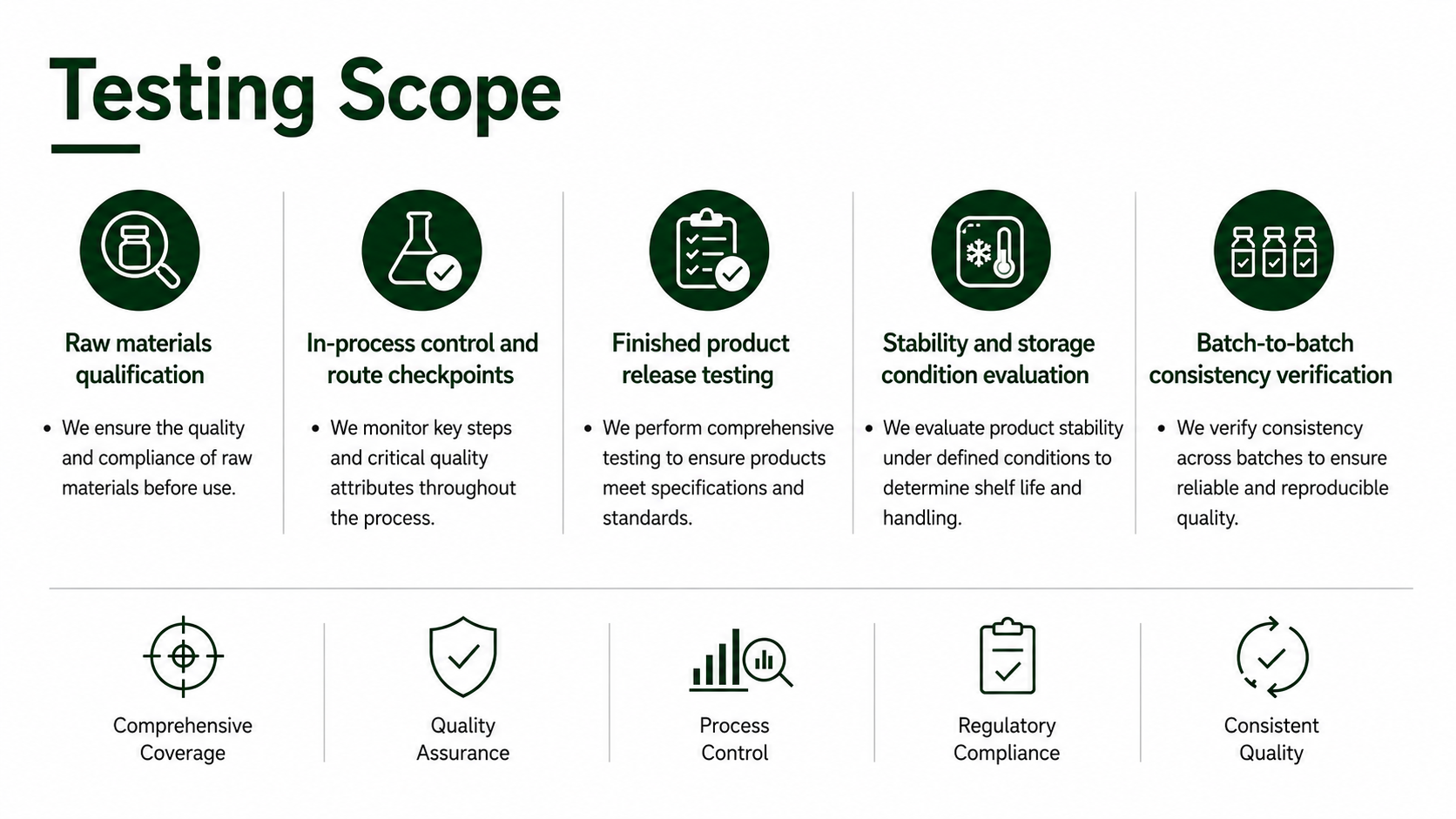 Testing Scope

Raw materials qualification

• We ensure the quality and compliance of raw materials before use.

In-process control and route checkpoints

• We monitor key steps and critical quality attributes throughout the process.

Finished product release testing

• We perform comprehensive testing to ensure products meet specifications and standards.

Stability and storage condition evaluation

• We evaluate product stability under defined conditions to determine shelf life and handling.

Batch-to-batch consistency verification

• We verify consistency across batches to ensure reliable and reproducible quality.

Comprehensive Coverage

Quality Assurance

Process Control

Regulatory Compliance

Consistent Quality